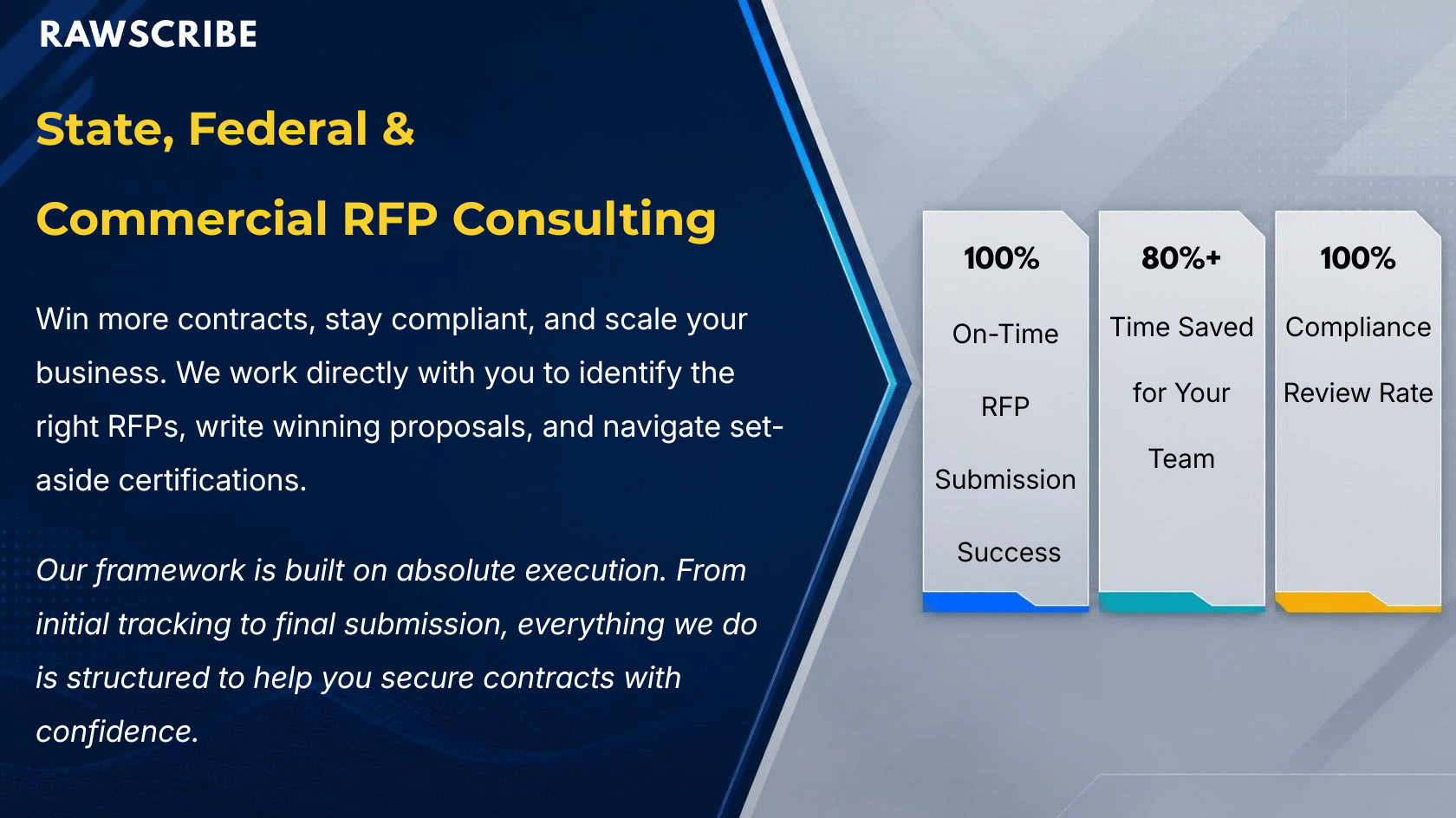 RAWSCRIBE

State, Federal &

Commercial RFP Consulting

Win more contracts, stay compliant, and scale your business. We work directly with you to identify the right RFPs, write winning proposals, and navigate set-aside certifications.

Our framework is built on absolute execution. From initial tracking to final submission, everything we do is structured to help you secure contracts with confidence.

100%

On-Time RFP Submission Success

80%+

Time Saved for Your Team

100%

Compliance Review Rate